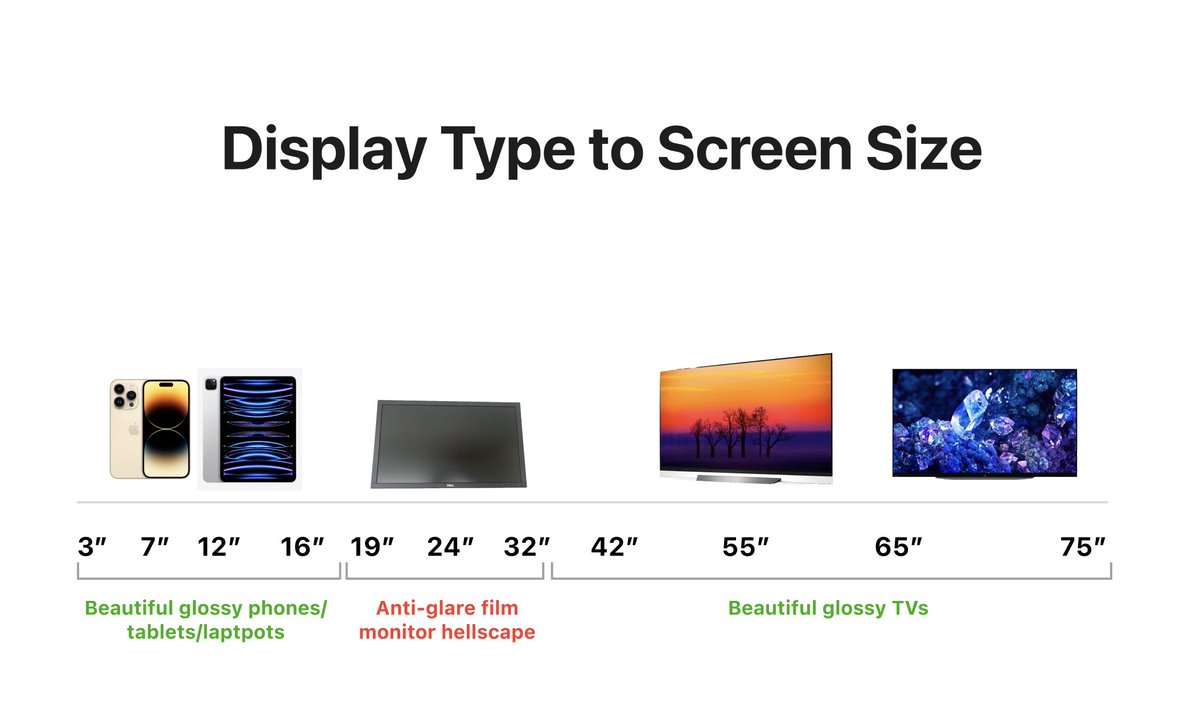 Display Type to Screen Size

3″ 7″ 12″ 16″ 19″ 24″ 32″ 42″ 55″ 65″ 75″

Beautiful glossy phones/ tablets/laptpots

Anti-glare film monitor hellscape

Beautiful glossy TVs